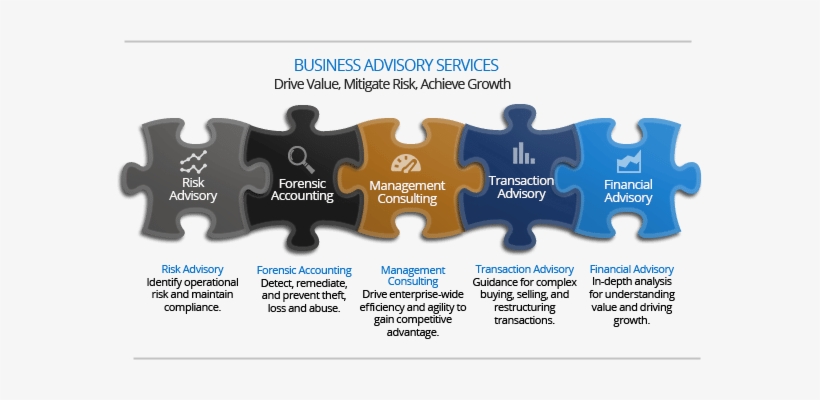 BUSINESS ADVISORY SERVICES
Drive Value, Mitigate Risk, Achieve Growth

Risk Advisory

Forensic Accounting

Management Consulting

Transaction Advisory

Financial Advisory

Risk Advisory
Identify operational risk and maintain compliance.

Forensic Accounting
Detect, remediate, and prevent theft, loss and abuse.

Management Consulting
Drive enterprise-wide efficiency and agility to gain competitive advantage.

Transaction Advisory
Guidance for complex buying, selling, and restructuring transactions.

Financial Advisory
In-depth analysis for understanding value and driving growth.